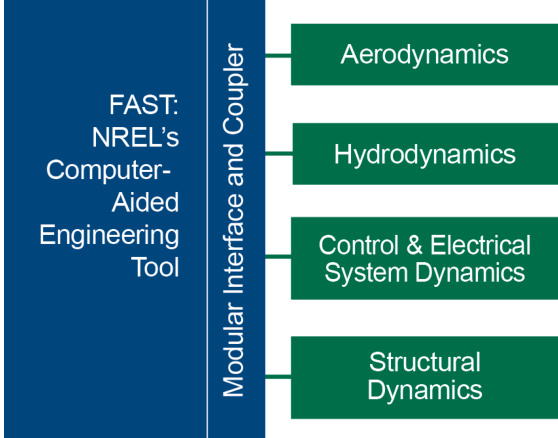 FAST: NREL's Computer-Aided Engineering Tool

Modular Interface and Coupler

Aerodynamics

Hydrodynamics

Control & Electrical System Dynamics

Structural Dynamics